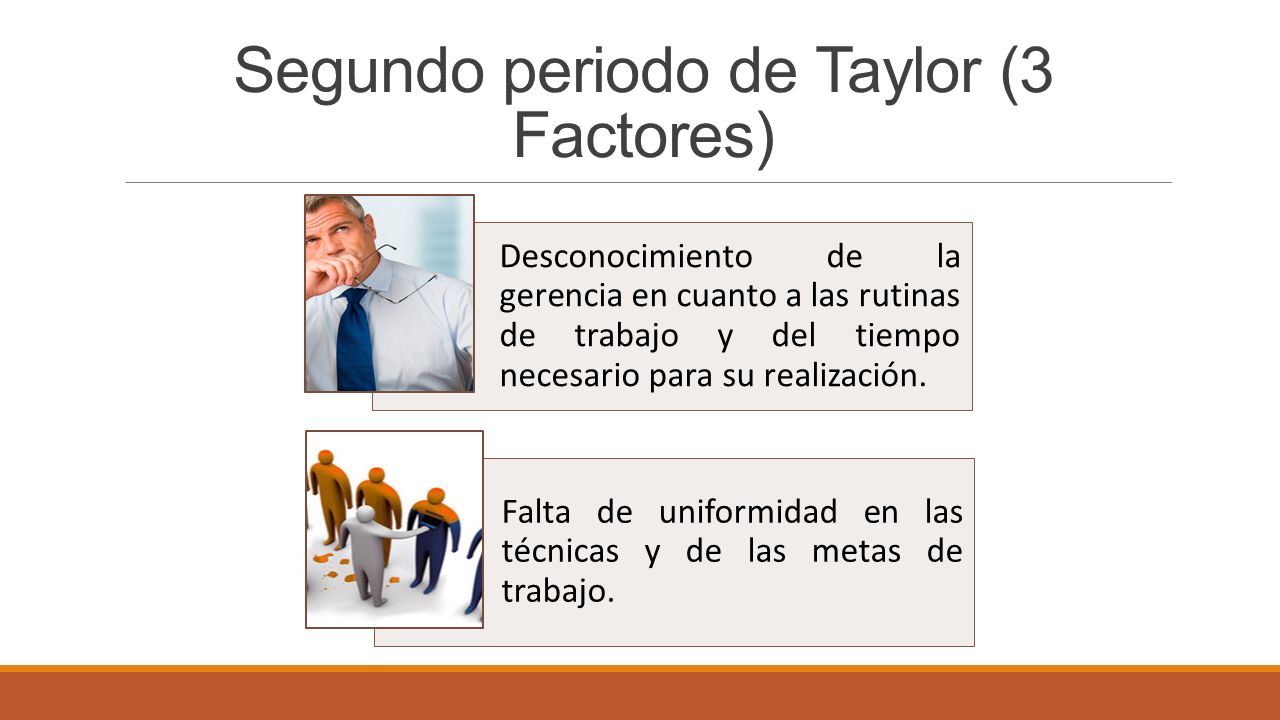 Segundo periodo de Taylor (3 Factores)

Desconocimiento de la gerencia en cuanto a las rutinas de trabajo y del tiempo necesario para su realización.

Falta de uniformidad en las técnicas y de las metas de trabajo.